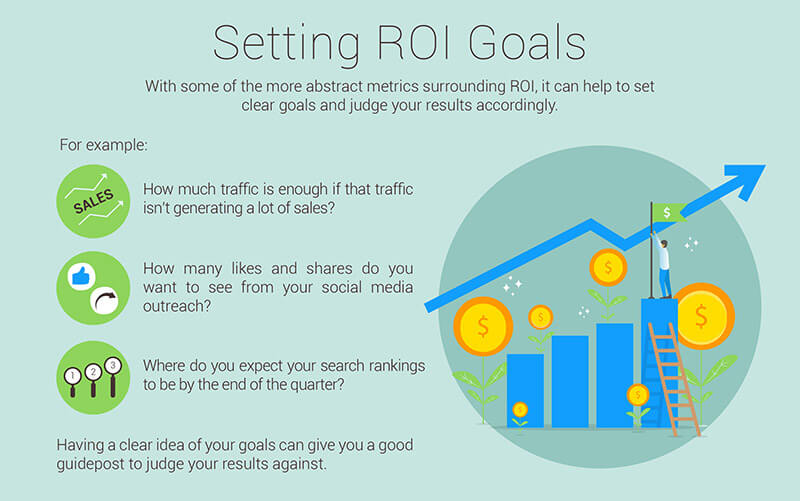 Setting ROI Goals

With some of the more abstract metrics surrounding ROI, it can help to set clear goals and judge your results accordingly.

For example:

SALES

How much traffic is enough if that traffic isn't generating a lot of sales?

How many likes and shares do you want to see from your social media outreach?

1 2 3

Where do you expect your search rankings to be by the end of the quarter?

Having a clear idea of your goals can give you a good guidepost to judge your results against.

$ $ $ $ $ $ $